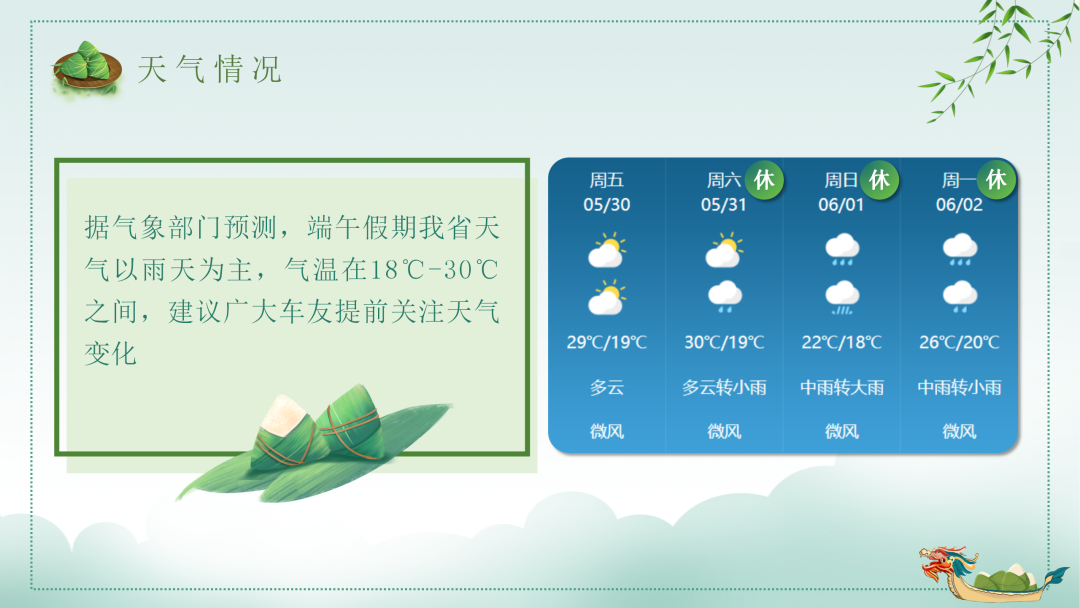 天气情况

据气象部门预测，端午假期我省天气以雨天为主，气温在18℃-30℃之间，建议广大车友提前关注天气变化

| 周五 05/30 | 周六 休 05/31 | 周日 休 06/01 | 周一 休 06/02 |
|---|---|---|---|
| 29℃/19℃ | 30℃/19℃ | 22℃/18℃ | 26℃/20℃ |
| 多云 | 多云转小雨 | 中雨转大雨 | 中雨转小雨 |
| 微风 | 微风 | 微风 | 微风 |